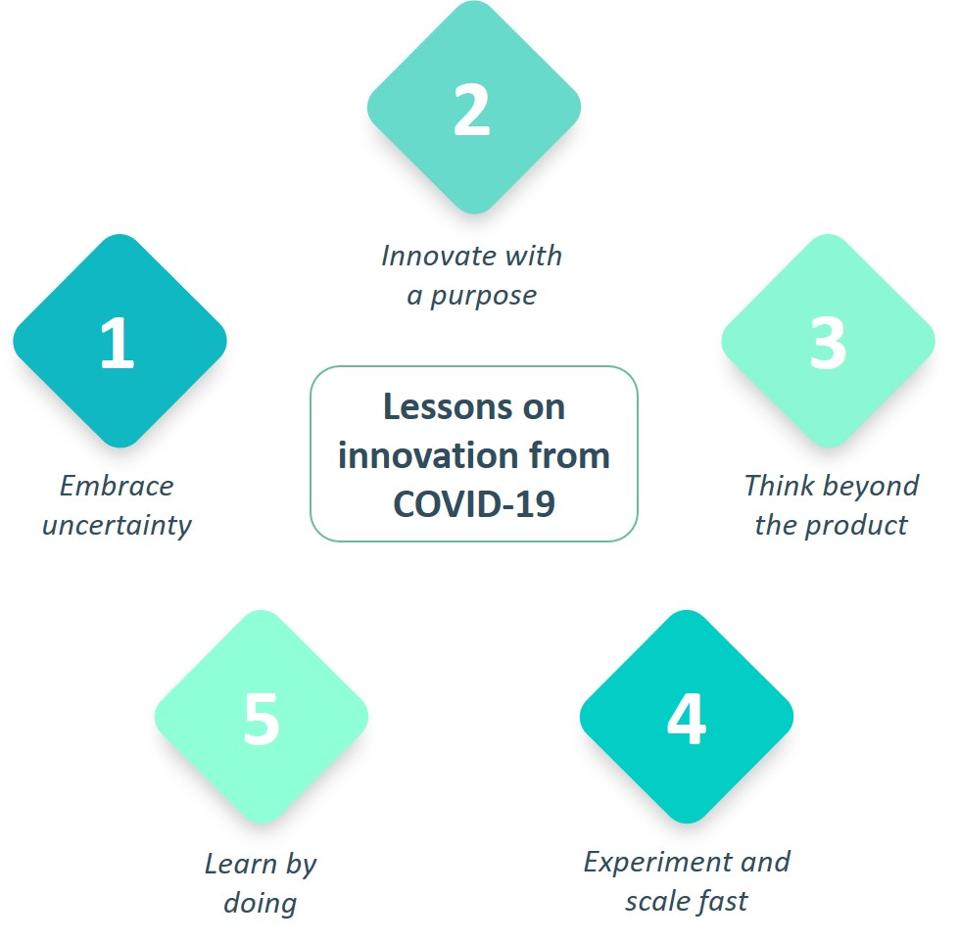 Lessons on innovation from COVID-19

1

Embrace uncertainty

2

Innovate with a purpose

3

Think beyond the product

4

Experiment and scale fast

5

Learn by doing